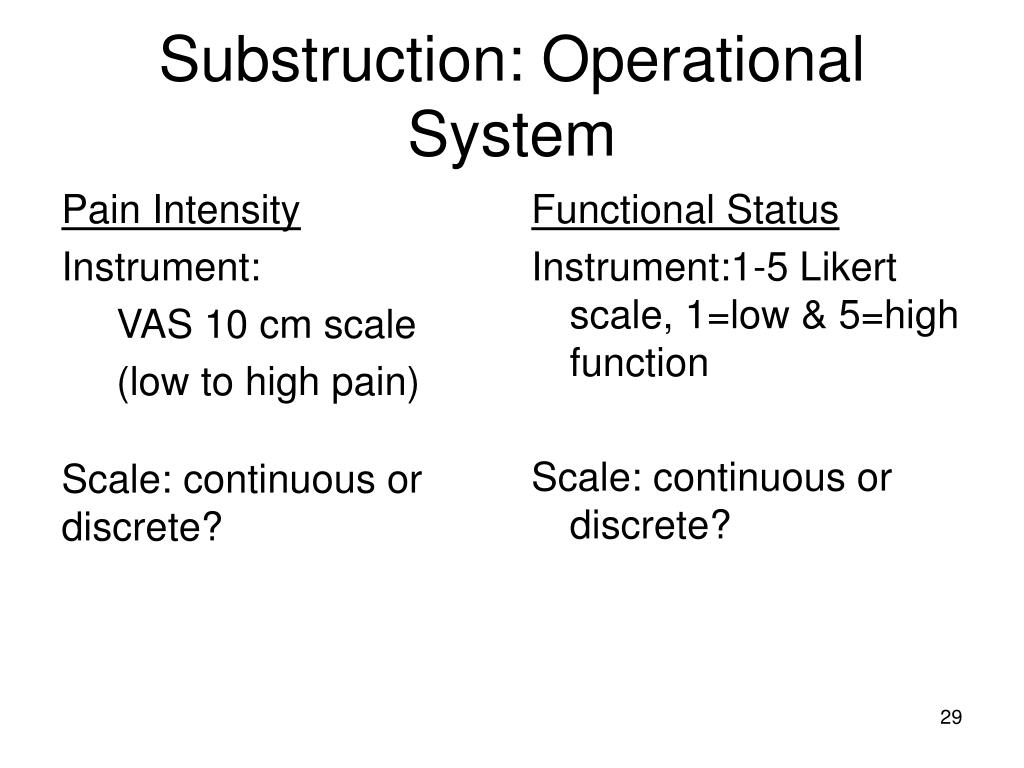 Substruction: Operational System

Pain Intensity

Instrument:

VAS 10 cm scale

(low to high pain)

Scale: continuous or discrete?

Functional Status

Instrument:1-5 Likert scale, 1=low & 5=high function

Scale: continuous or discrete?

29